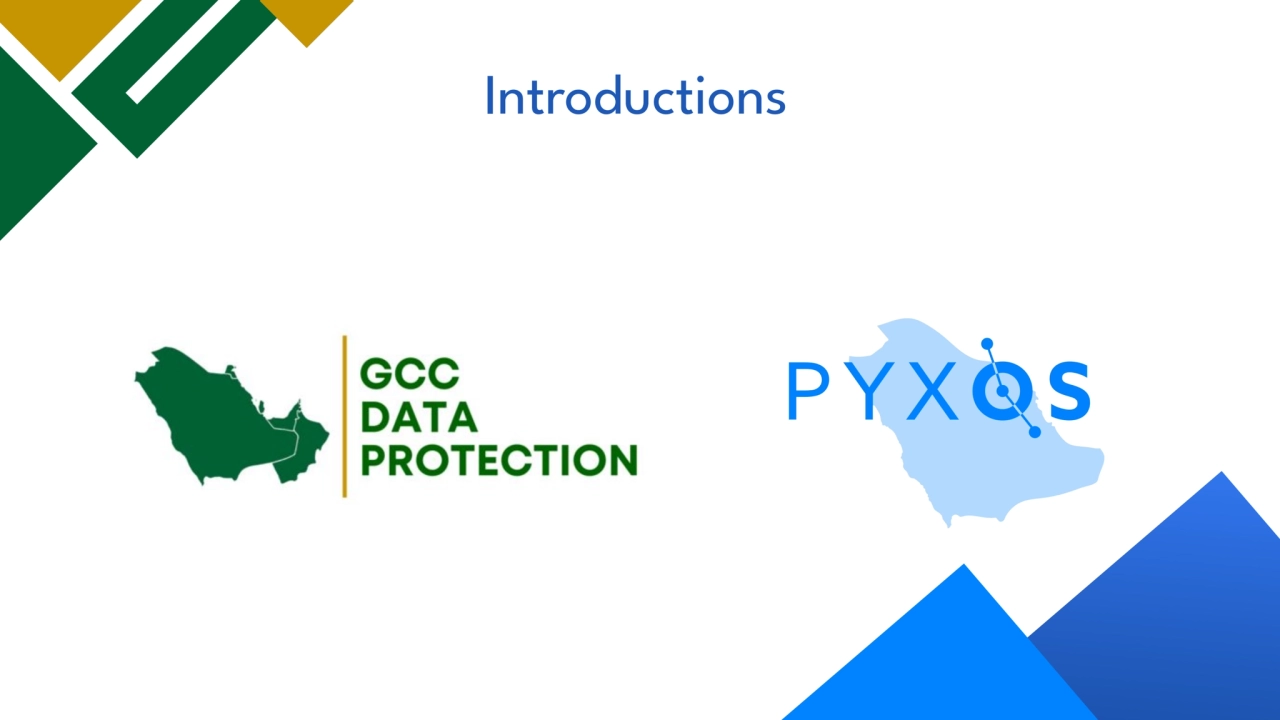 Introductions

GCC
DATA
PROTECTION

PYXOS